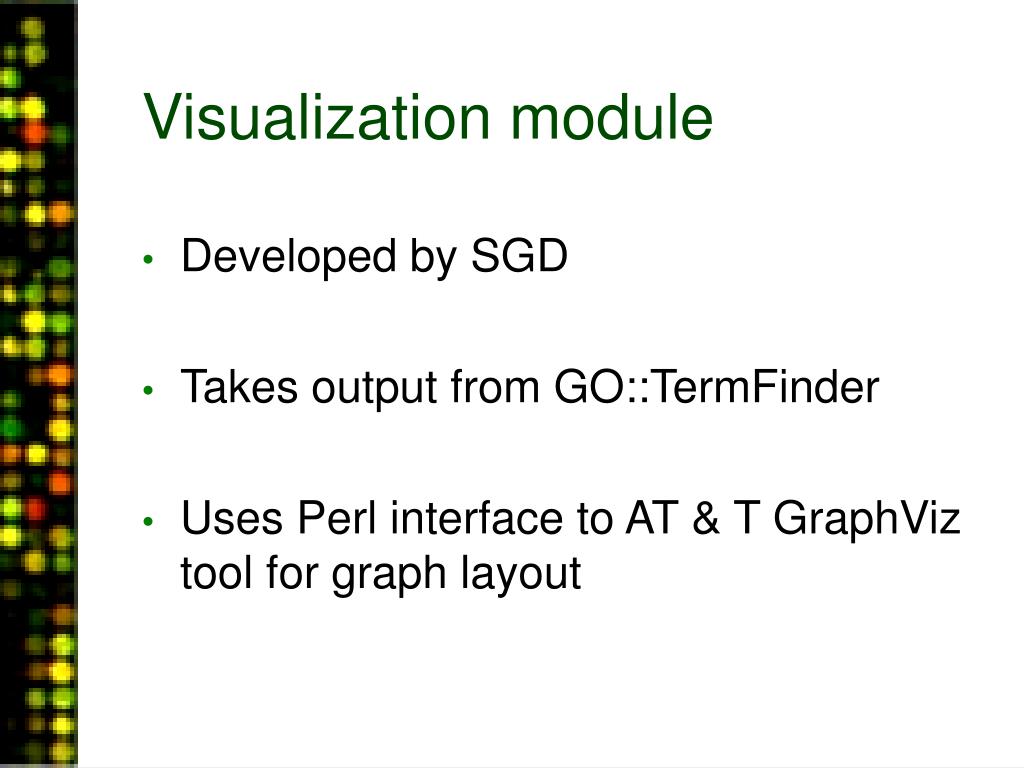 Visualization module

• Developed by SGD

• Takes output from GO::TermFinder

• Uses Perl interface to AT & T GraphViz tool for graph layout